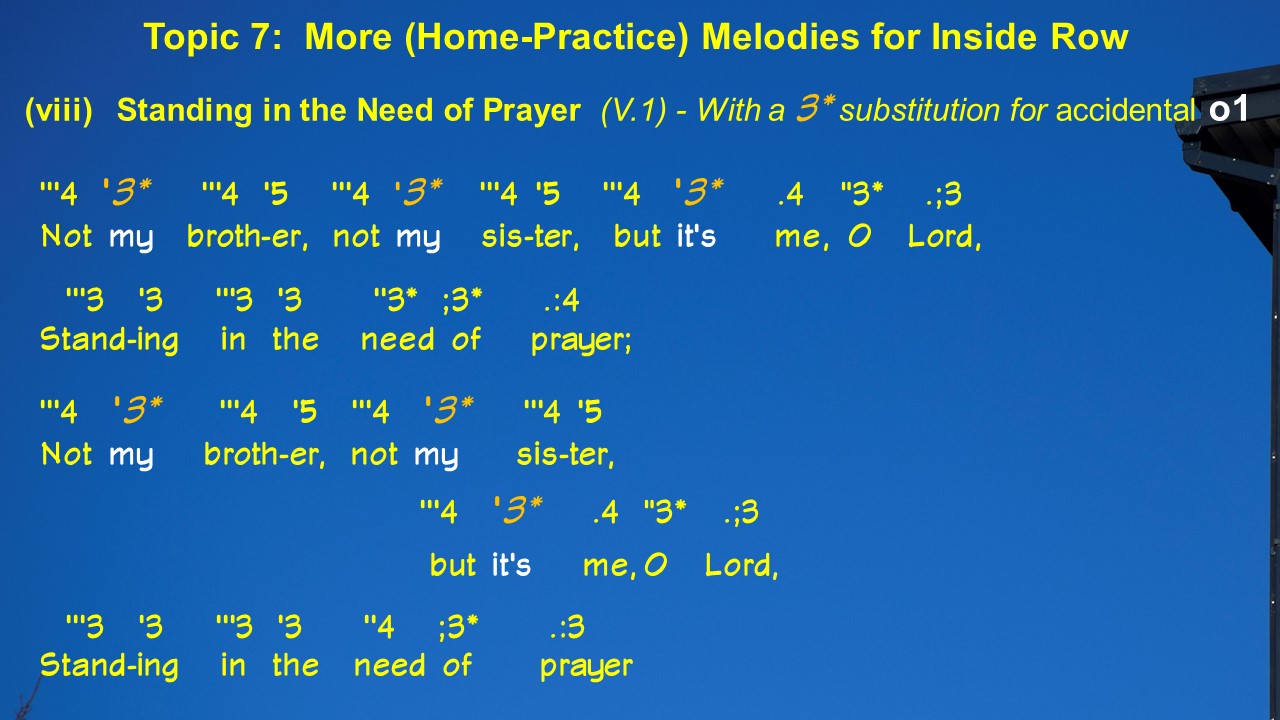 Topic 7: More (Home-Practice) Melodies for Inside Row

(viii) Standing in the Need of Prayer (V.1) - With a 3* substitution for accidental o1

'''4 '3* '''4 '5 '''4 '3* '''4 '5 '''4 '3* .4 "3* .;3
Not my broth-er, not my sis-ter, but it's me, O Lord,

'''3 '3 '''3 '3 "3* ;3* .:4
Stand-ing in the need of prayer;

'''4 '3* '''4 '5 '''4 '3* '''4 '5
Not my broth-er, not my sis-ter,

'''4 '3* .4 "3* .;3
but it's me, O Lord,

'''3 '3 '''3 '3 "4 ;3* .:3
Stand-ing in the need of prayer